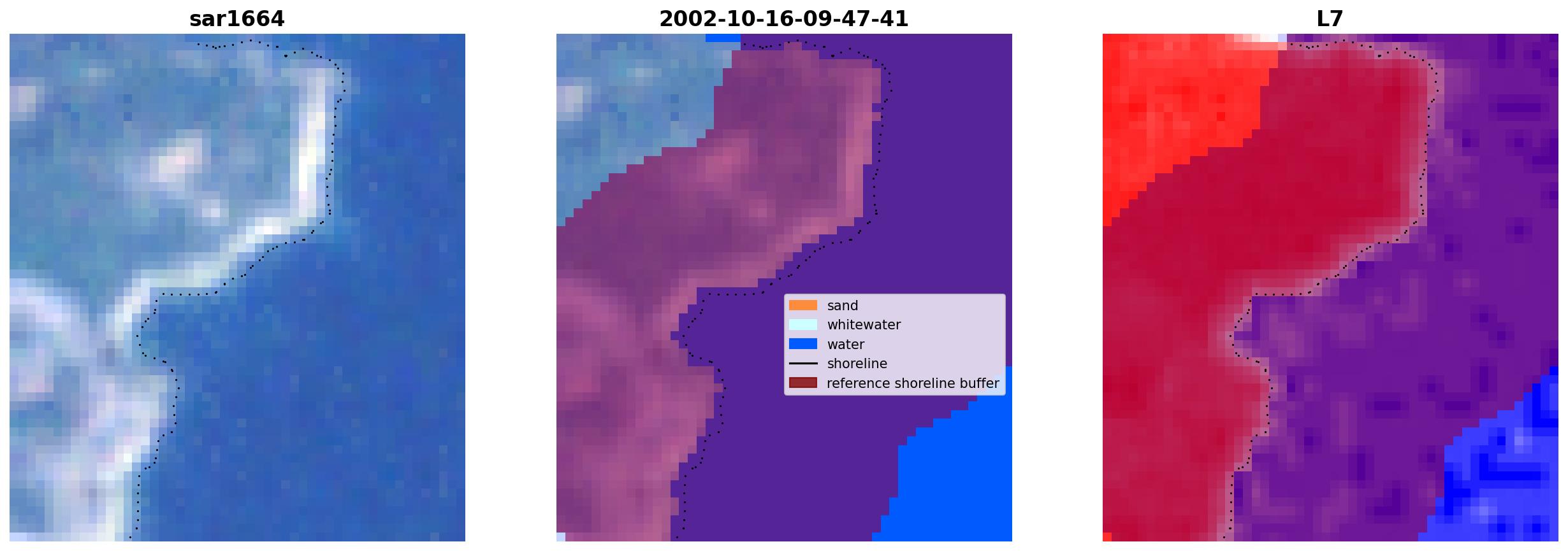 sar1664

2002-10-16-09-47-41

sand
whitewater
water
shoreline
reference shoreline buffer

L7